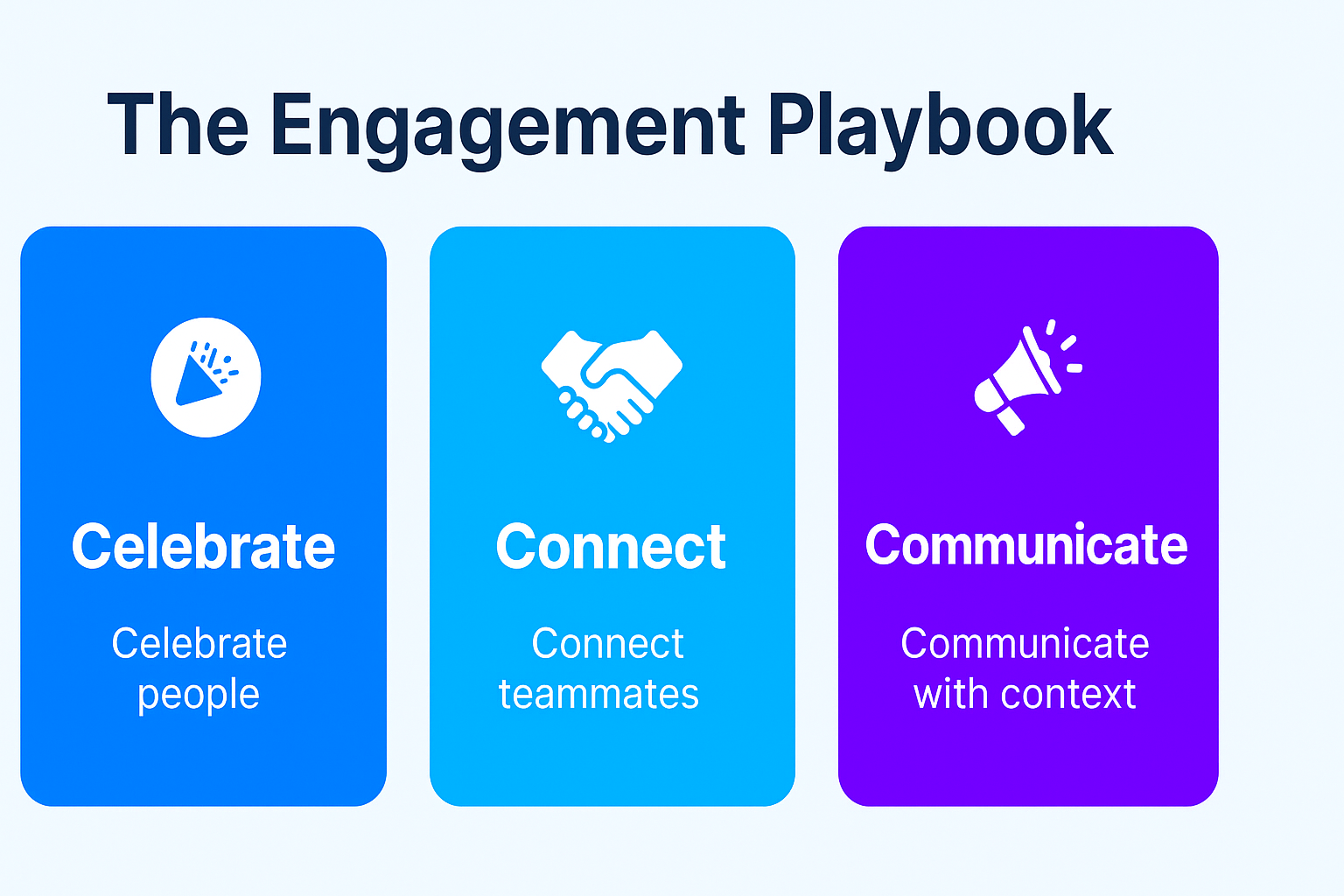 The Engagement Playbook

Celebrate

Celebrate people

Connect

Connect teammates

Communicate

Communicate with context